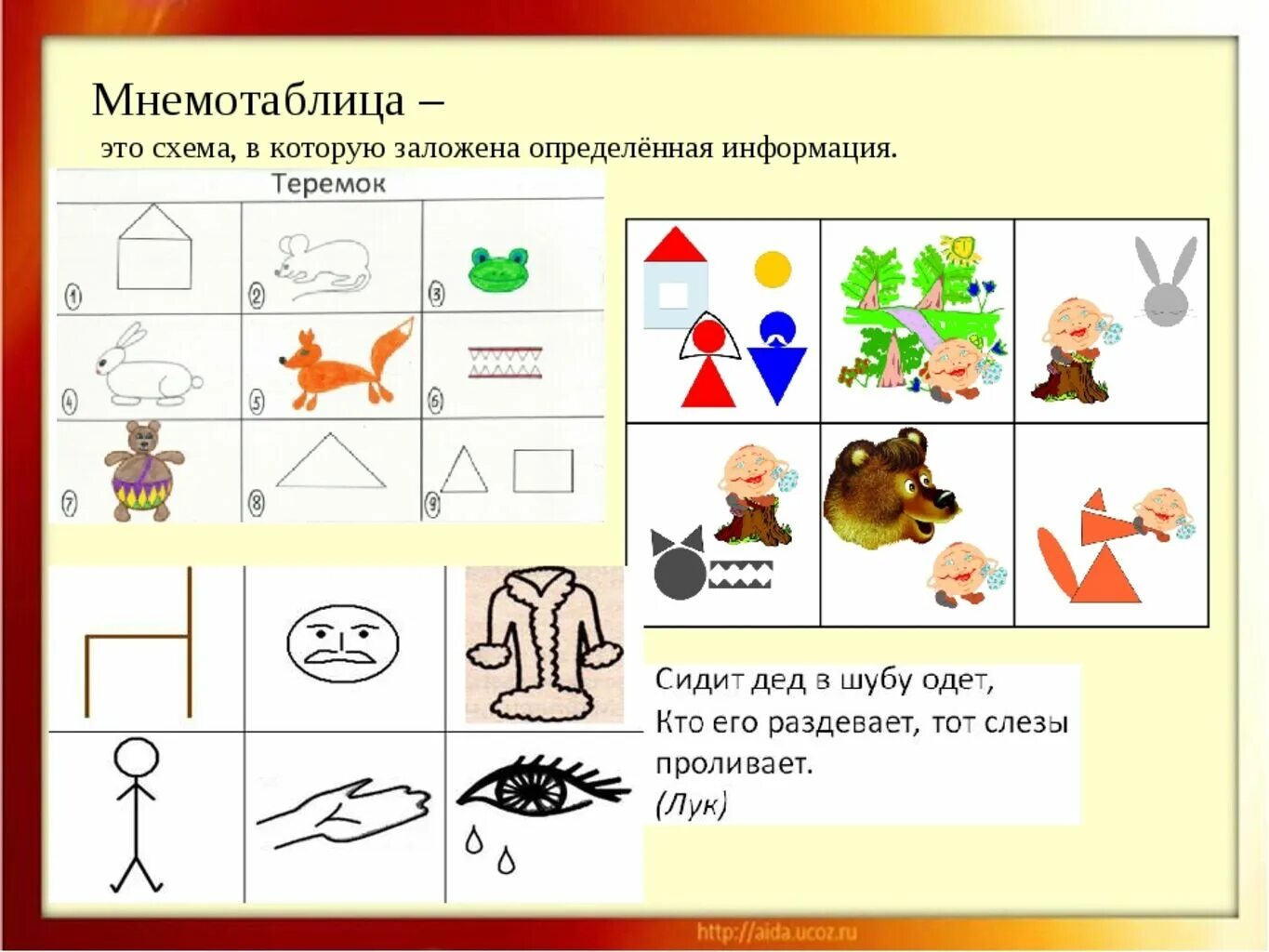 Мнемотаблица –
это схема, в которую заложена определённая информация.

Теремок

①
②
③
④
⑤
⑥
⑦
⑧
⑨

Сидит дед в шубу одет,
Кто его раздевает, тот слезы проливает.
(Лук)

http://aida.ucoz.ru